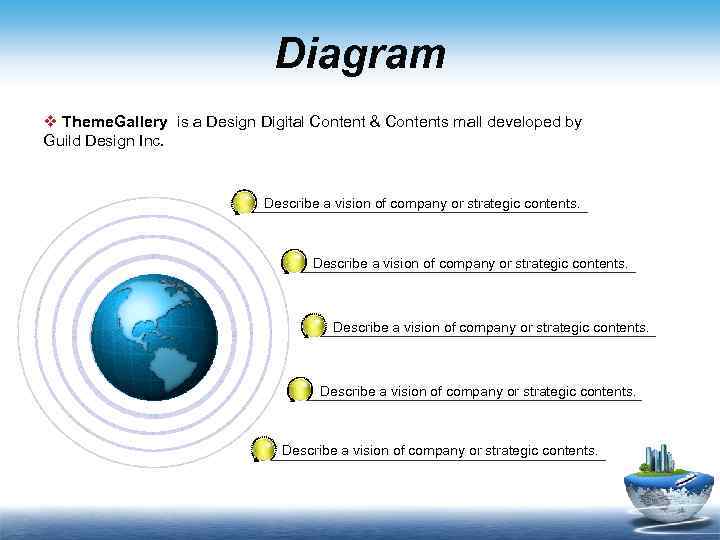 Diagram

❖ ThemeGallery is a Design Digital Content & Contents mall developed by Guild Design Inc.

Describe a vision of company or strategic contents.

Describe a vision of company or strategic contents.

Describe a vision of company or strategic contents.

Describe a vision of company or strategic contents.

Describe a vision of company or strategic contents.